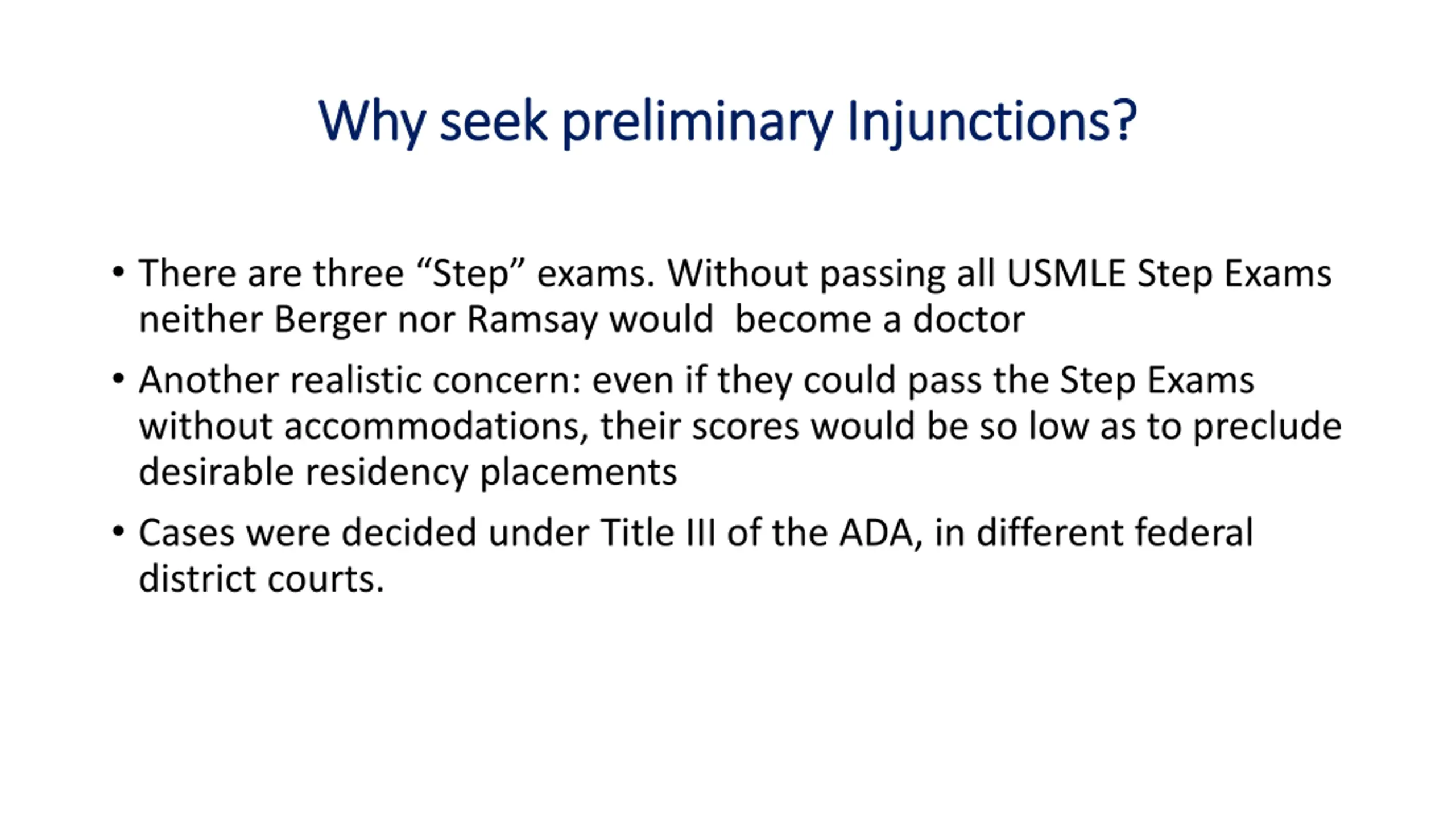 Why seek preliminary Injunctions?

• There are three “Step” exams. Without passing all USMLE Step Exams neither Berger nor Ramsay would  become a doctor

• Another realistic concern: even if they could pass the Step Exams without accommodations, their scores would be so low as to preclude desirable residency placements

• Cases were decided under Title III of the ADA, in different federal district courts.